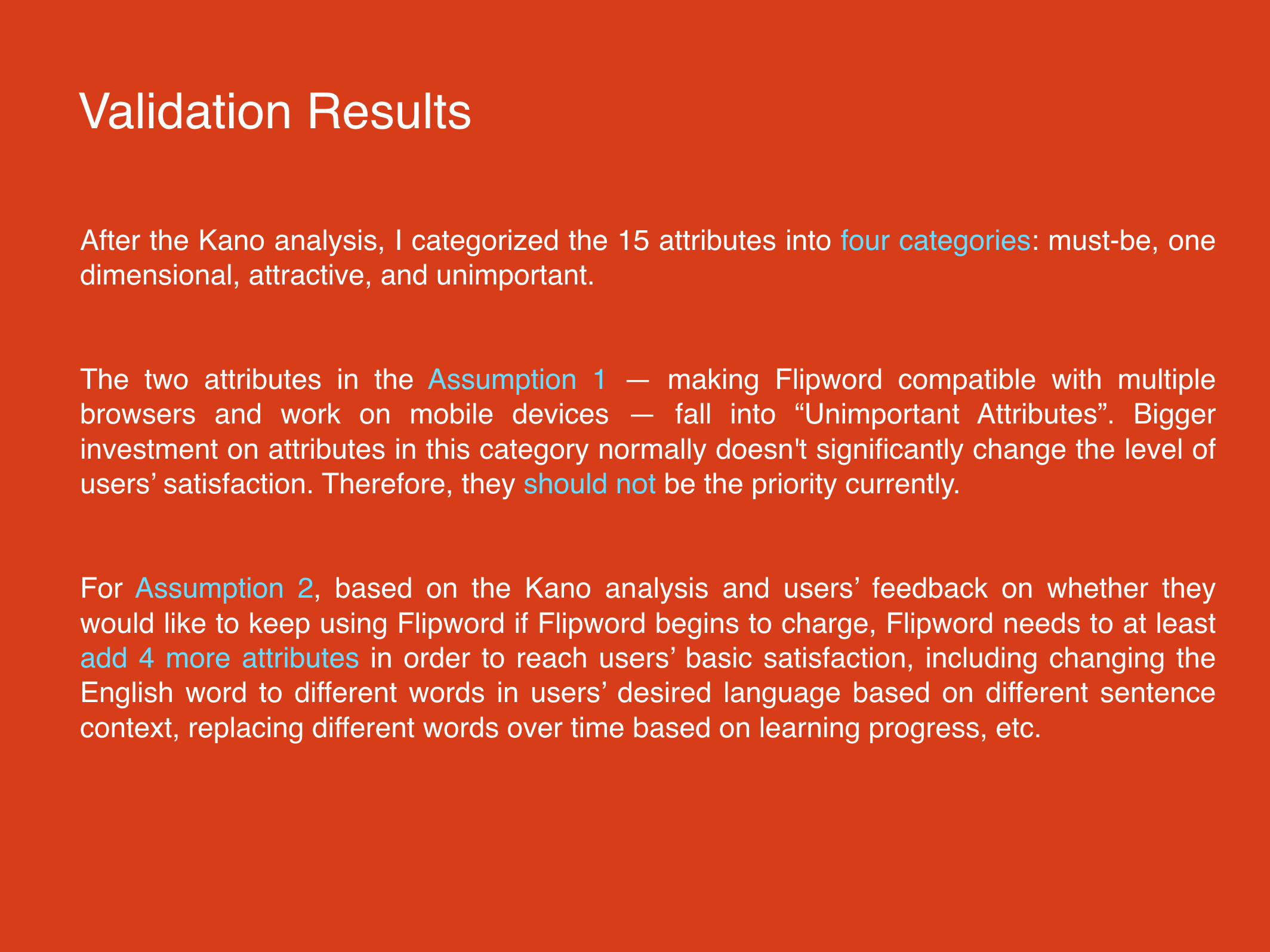 Validation Results

After the Kano analysis, I categorized the 15 attributes into four categories: must-be, one dimensional, attractive, and unimportant.

The two attributes in the Assumption 1 — making Flipword compatible with multiple browsers and work on mobile devices — fall into “Unimportant Attributes”. Bigger investment on attributes in this category normally doesn't significantly change the level of users’ satisfaction. Therefore, they should not be the priority currently.

For Assumption 2, based on the Kano analysis and users’ feedback on whether they would like to keep using Flipword if Flipword begins to charge, Flipword needs to at least add 4 more attributes in order to reach users’ basic satisfaction, including changing the English word to different words in users’ desired language based on different sentence context, replacing different words over time based on learning progress, etc.